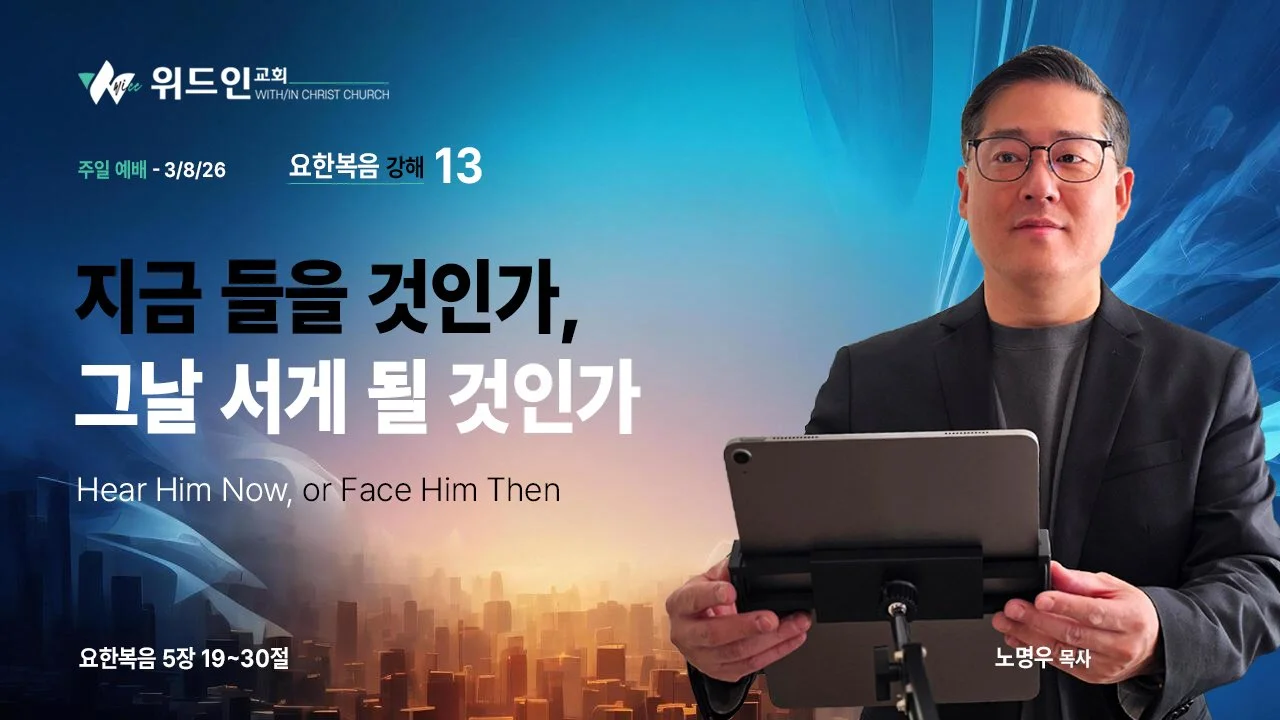 위드인교회
WITH/IN CHRIST CHURCH

주일 예배 - 3/8/26

요한복음 강해 13

지금 들을 것인가, 그날 서게 될 것인가

Hear Him Now, or Face Him Then

요한복음 5장 19~30절

노명우 목사